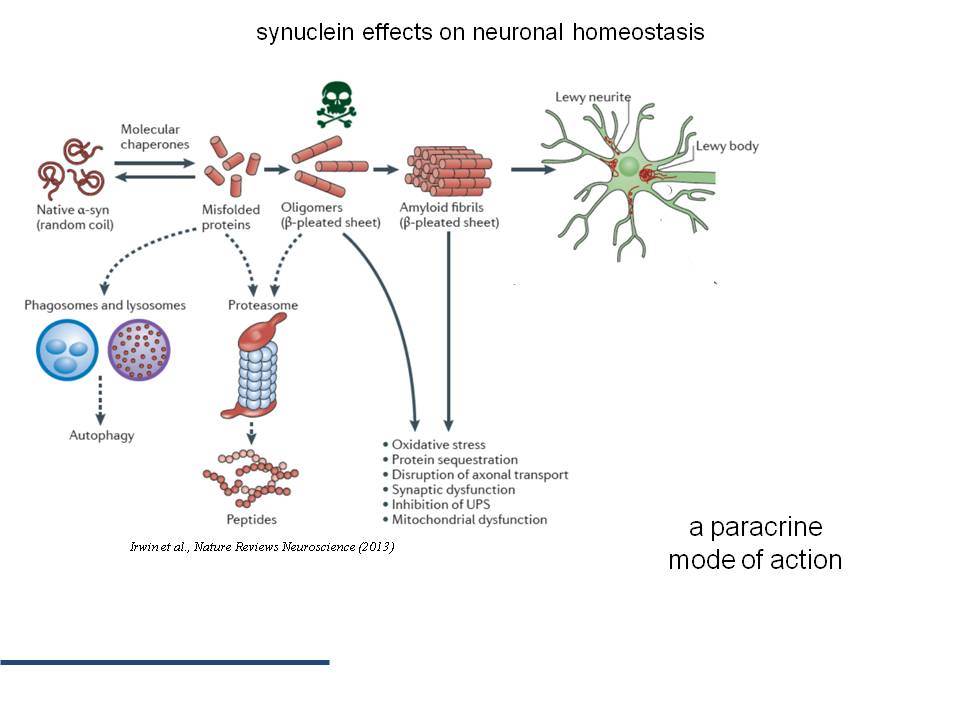 synuclein effects on neuronal homeostasis

Molecular chaperones

Native α-syn (random coil)

Misfolded proteins

Oligomers (β-pleated sheet)

Amyloid fibrils (β-pleated sheet)

Lewy neurite

Lewy body

Phagosomes and lysosomes

Proteasome

Autophagy

Peptides

• Oxidative stress
• Protein sequestration
• Disruption of axonal transport
• Synaptic dysfunction
• Inhibition of UPS
• Mitochondrial dysfunction

Irwin et al., Nature Reviews Neuroscience (2013)

a paracrine mode of action